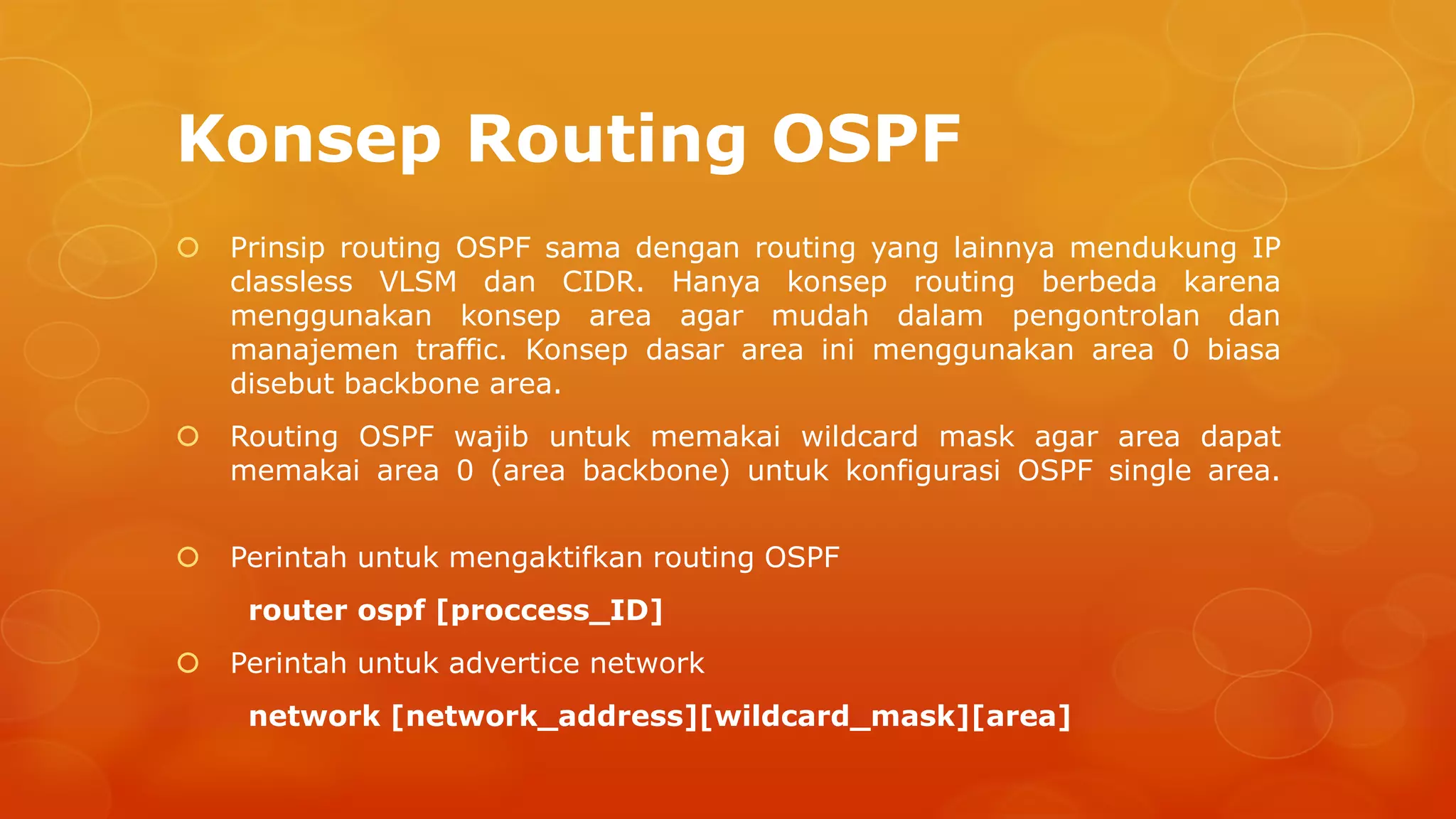 Konsep Routing OSPF

Prinsip routing OSPF sama dengan routing yang lainnya mendukung IP classless VLSM dan CIDR. Hanya konsep routing berbeda karena menggunakan konsep area agar mudah dalam pengontrolan dan manajemen traffic. Konsep dasar area ini menggunakan area 0 biasa disebut backbone area.

Routing OSPF wajib untuk memakai wildcard mask agar area dapat memakai area 0 (area backbone) untuk konfigurasi OSPF single area.

Perintah untuk mengaktifkan routing OSPF

router ospf [proccess_ID]

Perintah untuk advertice network

network [network_address][wildcard_mask][area]